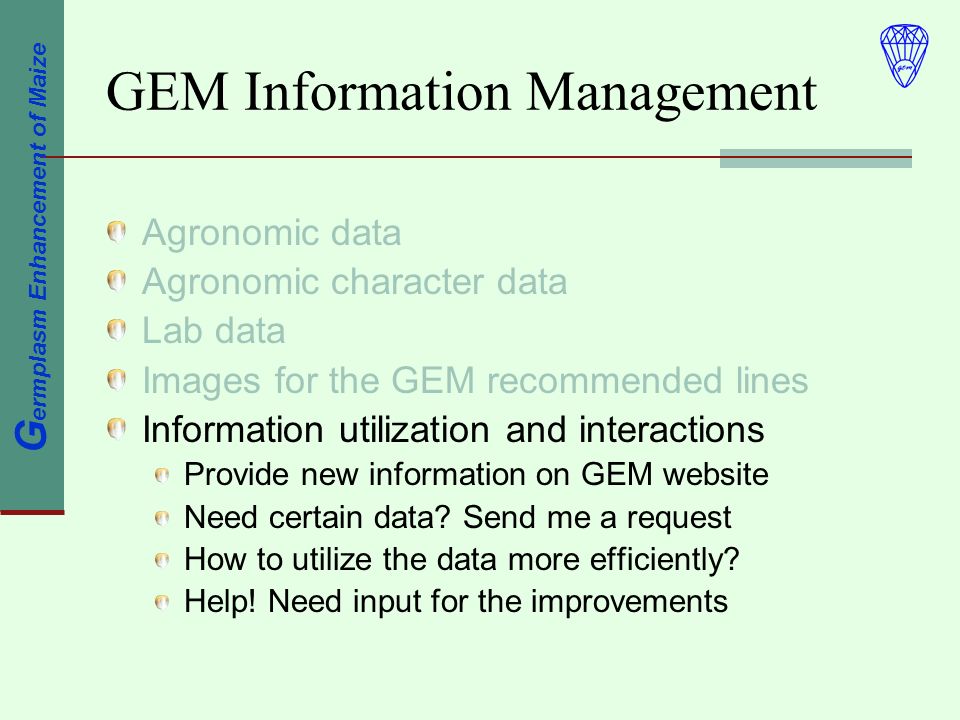 Germplasm Enhancement of Maize

GEM Information Management

Agronomic data
Agronomic character data
Lab data
Images for the GEM recommended lines
Information utilization and interactions
Provide new information on GEM website
Need certain data? Send me a request
How to utilize the data more efficiently?
Help! Need input for the improvements